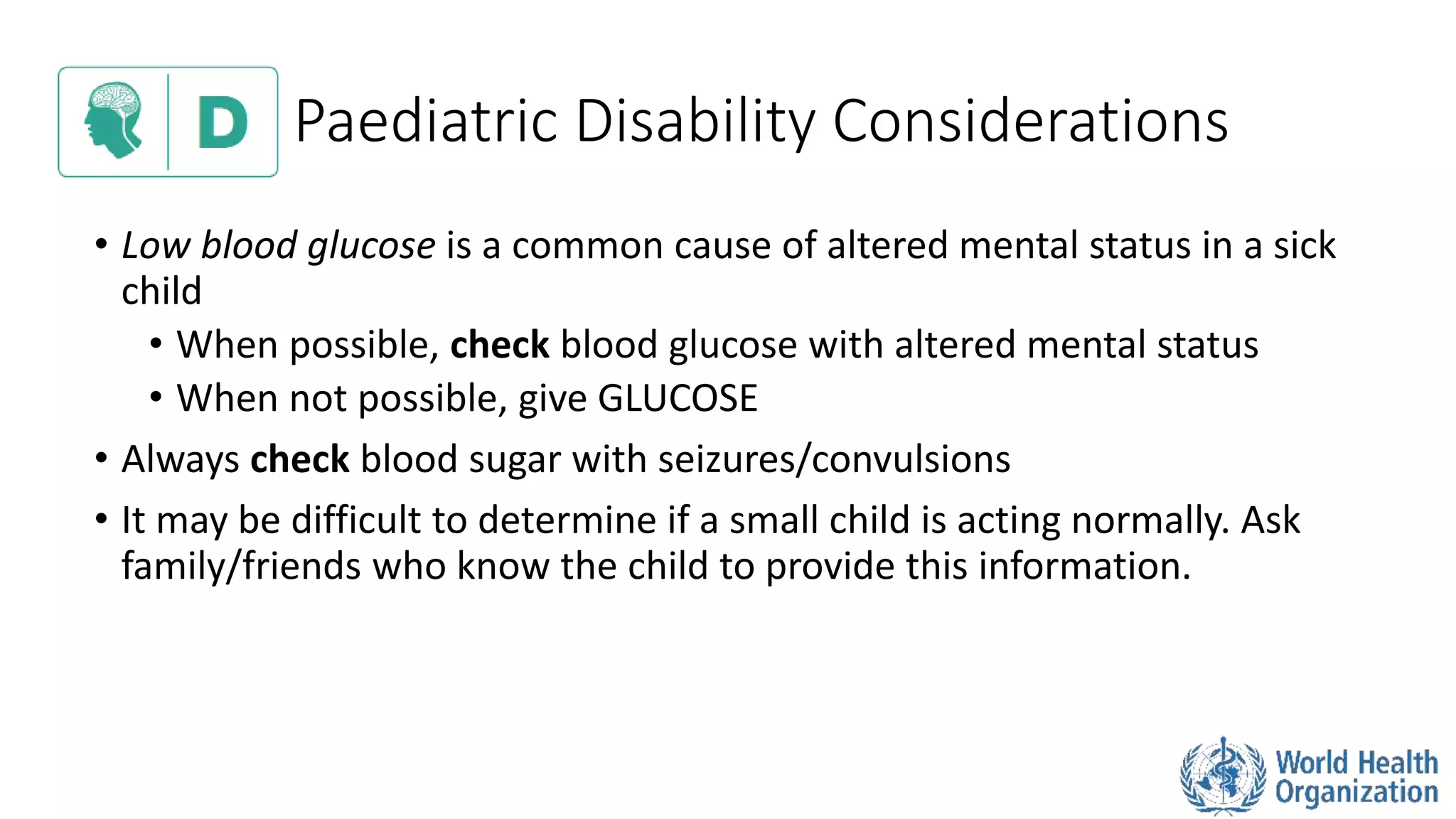 D

Paediatric Disability Considerations

• Low blood glucose is a common cause of altered mental status in a sick child
  • When possible, check blood glucose with altered mental status
  • When not possible, give GLUCOSE
• Always check blood sugar with seizures/convulsions
• It may be difficult to determine if a small child is acting normally. Ask family/friends who know the child to provide this information.

World Health Organization